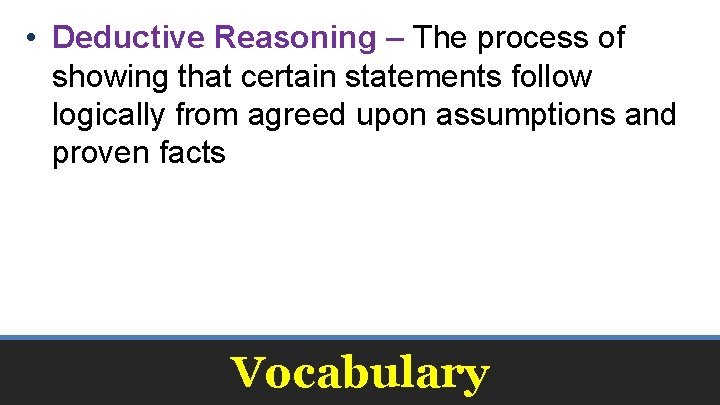 • Deductive Reasoning – The process of showing that certain statements follow logically from agreed upon assumptions and proven facts

Vocabulary